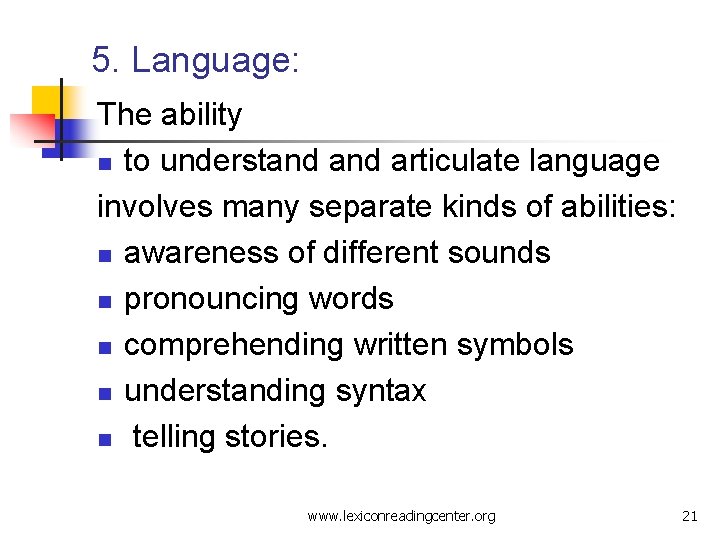 5. Language:

The ability

- to understand and articulate language

involves many separate kinds of abilities:

- awareness of different sounds
- pronouncing words
- comprehending written symbols
- understanding syntax
- telling stories.

www.lexiconreadingcenter.org

21